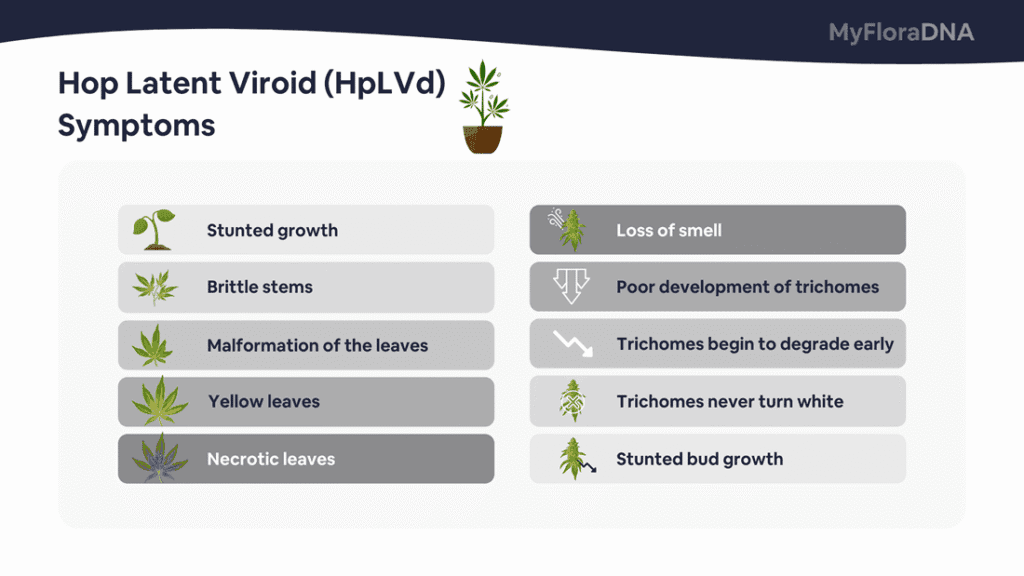 MyFloraDNA

Hop Latent Viroid (HpLVd) Symptoms

Stunted growth

Brittle stems

Malformation of the leaves

Yellow leaves

Necrotic leaves

Loss of smell

Poor development of trichomes

Trichomes begin to degrade early

Trichomes never turn white

Stunted bud growth